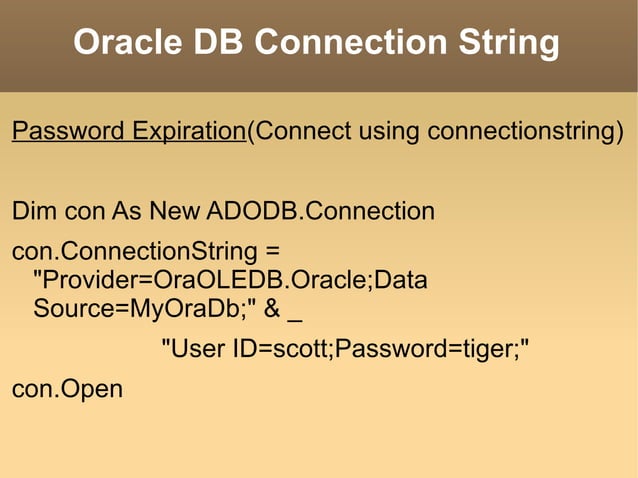 Oracle DB Connection String

Password Expiration(Connect using connectionstring)

Dim con As New ADODB.Connection

con.ConnectionString = "Provider=OraOLEDB.Oracle;Data Source=MyOraDb;" & _

"User ID=scott;Password=tiger;"

con.Open